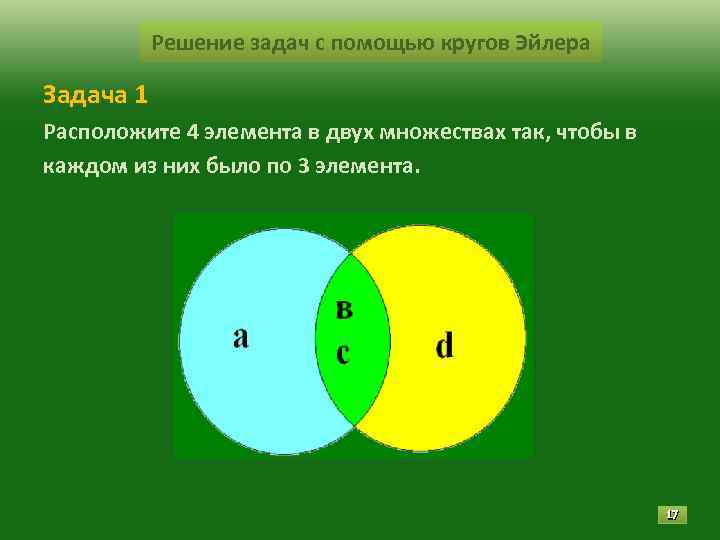 Решение задач с помощью кругов Эйлера

Задача 1

Расположите 4 элемента в двух множествах так, чтобы в каждом из них было по 3 элемента.

a

в

c

d

17